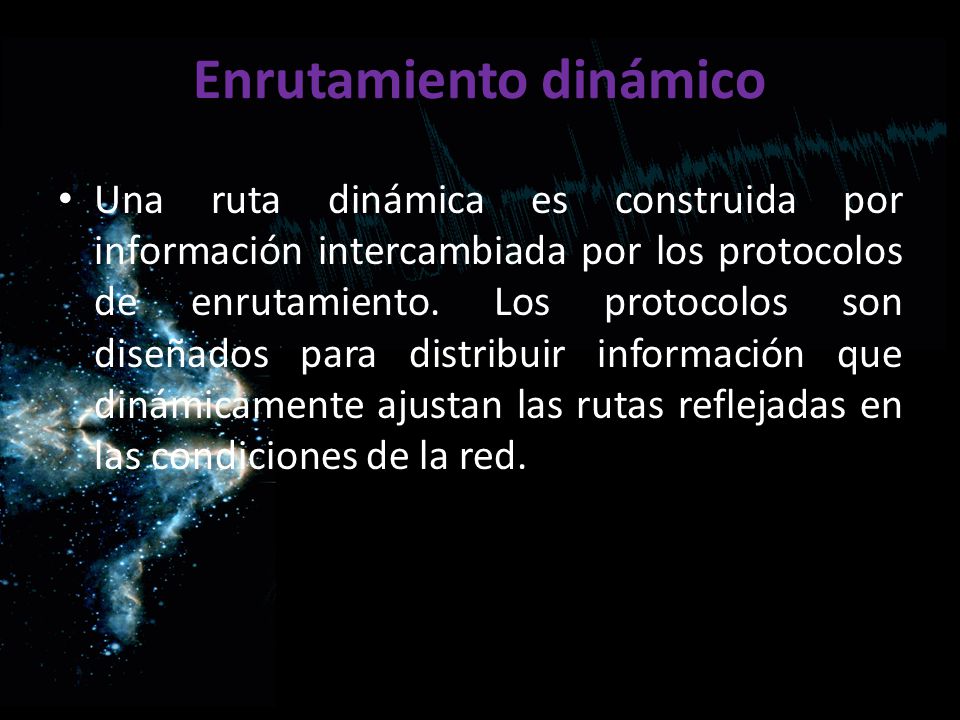 Enrutamiento dinámico

• Una ruta dinámica es construida por información intercambiada por los protocolos de enrutamiento. Los protocolos son diseñados para distribuir información que dinámicamente ajustan las rutas reflejadas en las condiciones de la red.